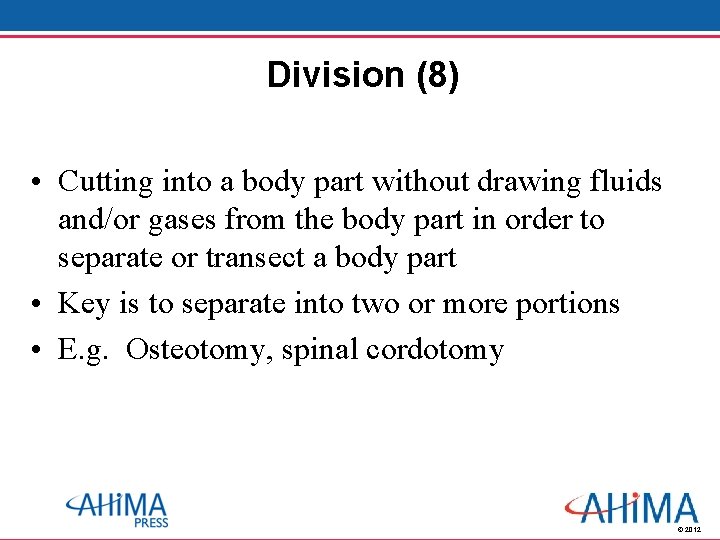 Division (8)

• Cutting into a body part without drawing fluids and/or gases from the body part in order to separate or transect a body part
• Key is to separate into two or more portions
• E.g. Osteotomy, spinal cordotomy

AHIMA PRESS

AHIMA

© 2012